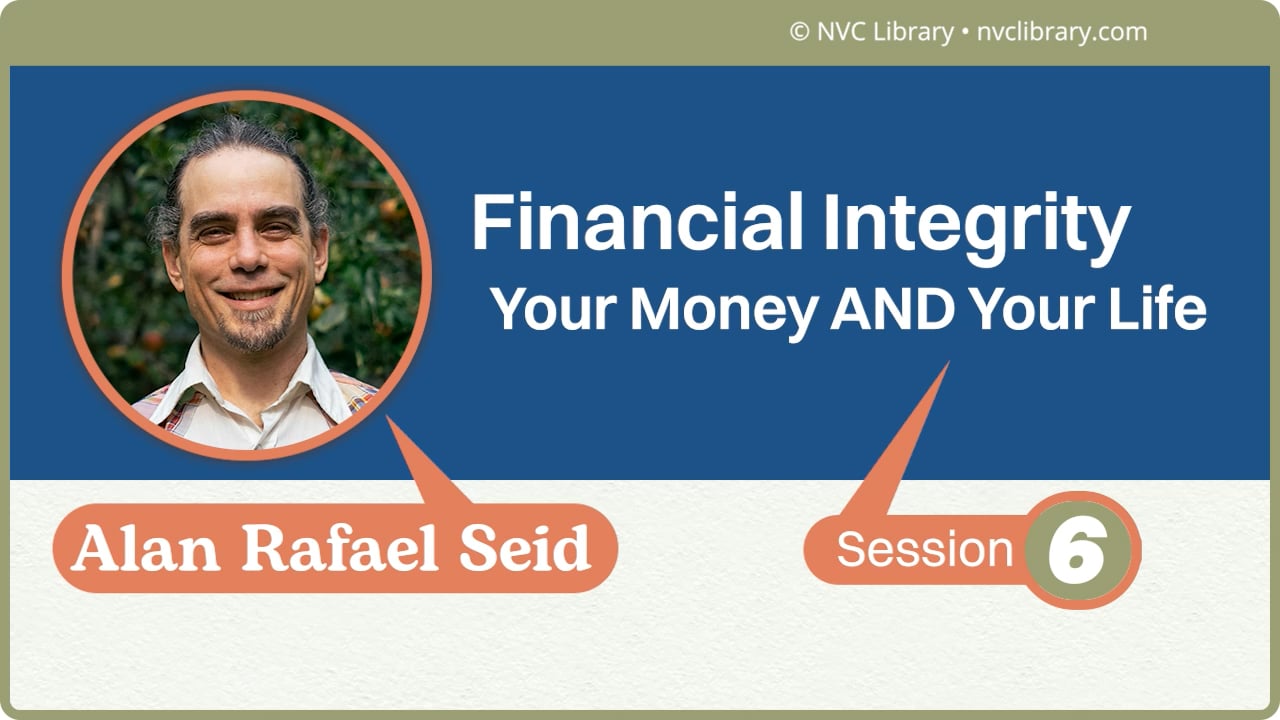 © NVC Library • nvclibrary.com

Financial Integrity
Your Money AND Your Life

Alan Rafael Seid

Session 6